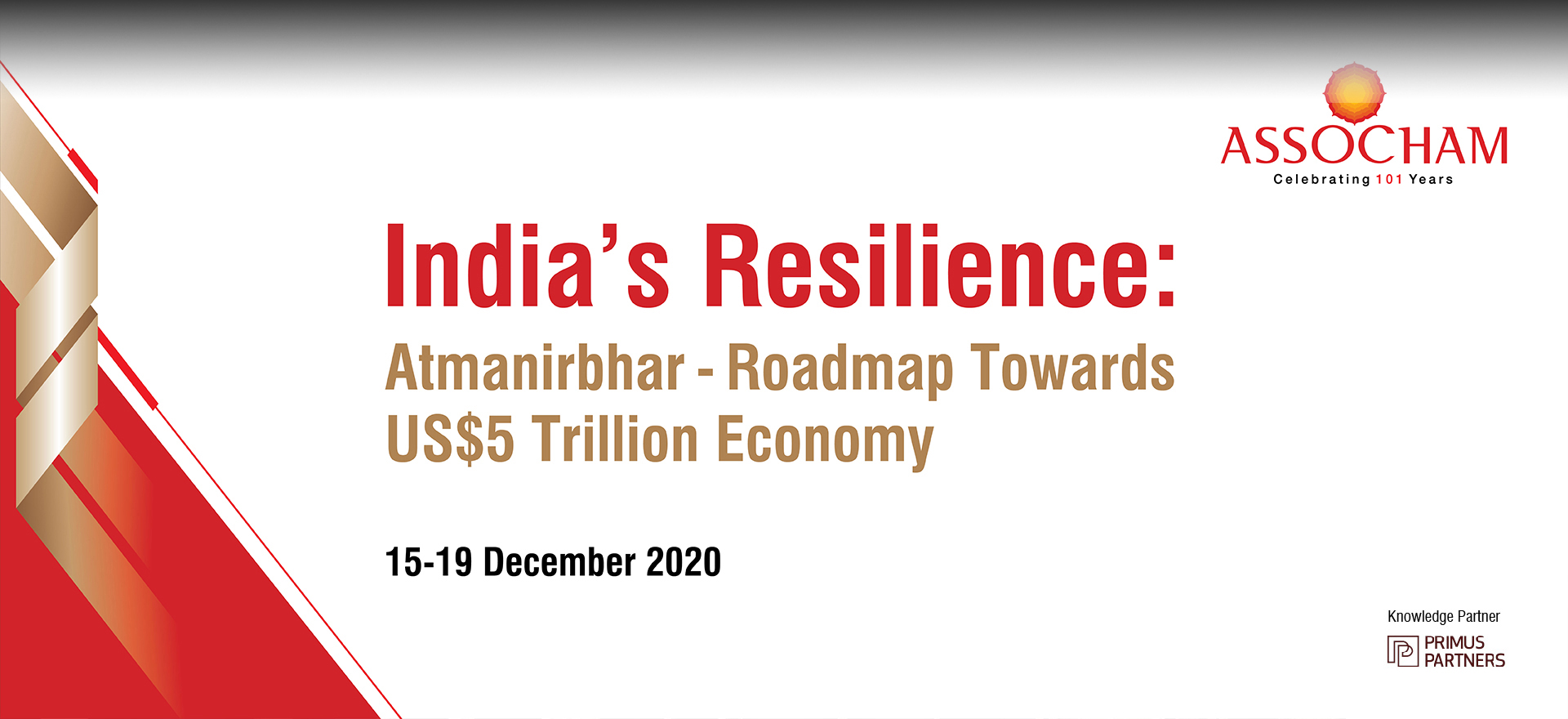 ASSOCHAM
Celebrating 101 Years

India's Resilience:
Atmanirbhar - Roadmap Towards US$5 Trillion Economy

15-19 December 2020

Knowledge Partner
PRIMUS PARTNERS